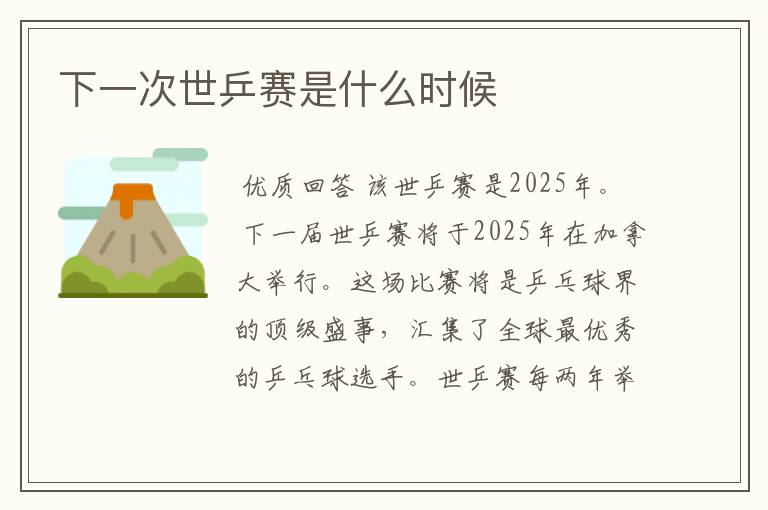 下一次世乒赛是什么时候

优质回答 该世乒赛是2025年。

下一届世乒赛将于2025年在加拿大举行。这场比赛将是乒乓球界的顶级盛事，汇集了全球最优秀的乒乓球选手。世乒赛每两年举